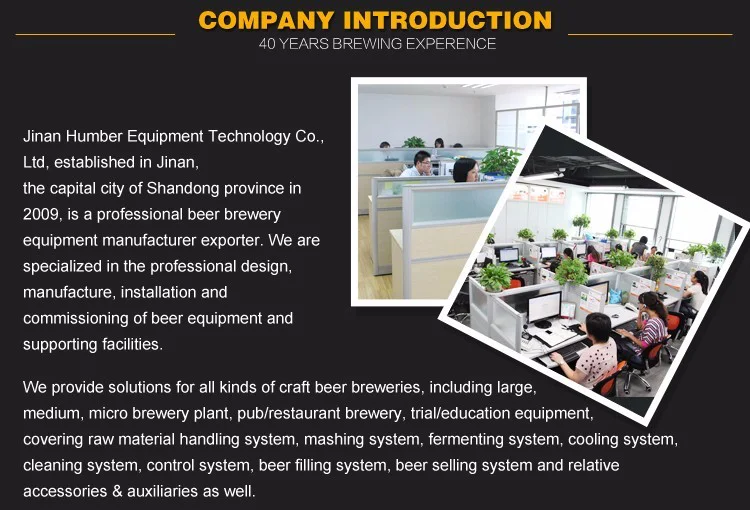 COMPANY INTRODUCTION
40 YEARS BREWING EXPERENCE

Jinan Humber Equipment Technology Co., Ltd, established in Jinan, the capital city of Shandong province in 2009, is a professional beer brewery equipment manufacturer exporter. We are specialized in the professional design, manufacture, installation and commissioning of beer equipment and supporting facilities.

We provide solutions for all kinds of craft beer breweries, including large, medium, micro brewery plant, pub/restaurant brewery, trial/education equipment, covering raw material handling system, mashing system, fermenting system, cooling system, cleaning system, control system, beer filling system, beer selling system and relative accessories & auxiliaries as well.